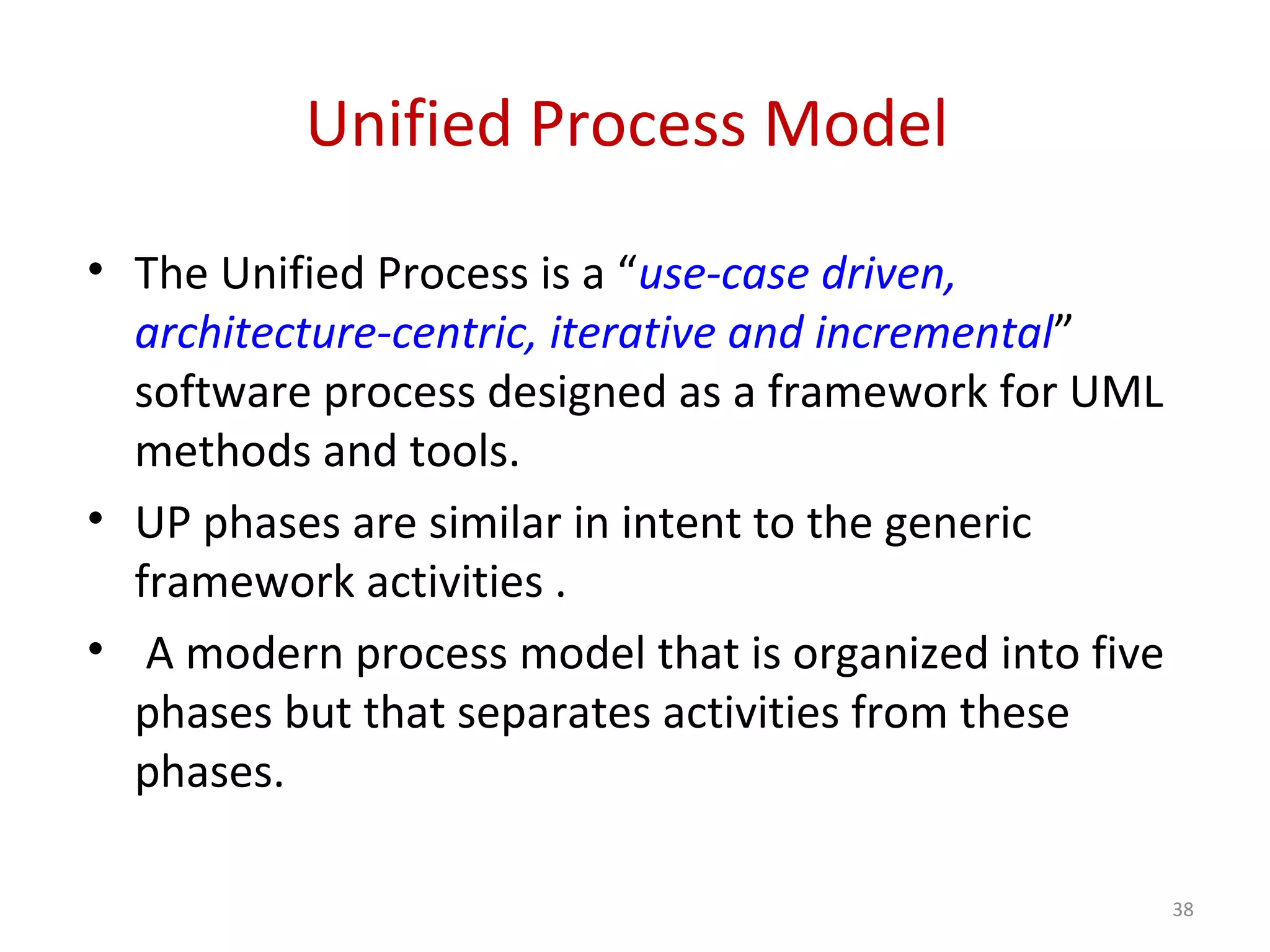 Unified Process Model

• The Unified Process is a “use-case driven, architecture-centric, iterative and incremental” software process designed as a framework for UML methods and tools.

• UP phases are similar in intent to the generic framework activities .

• A modern process model that is organized into five phases but that separates activities from these phases.

38